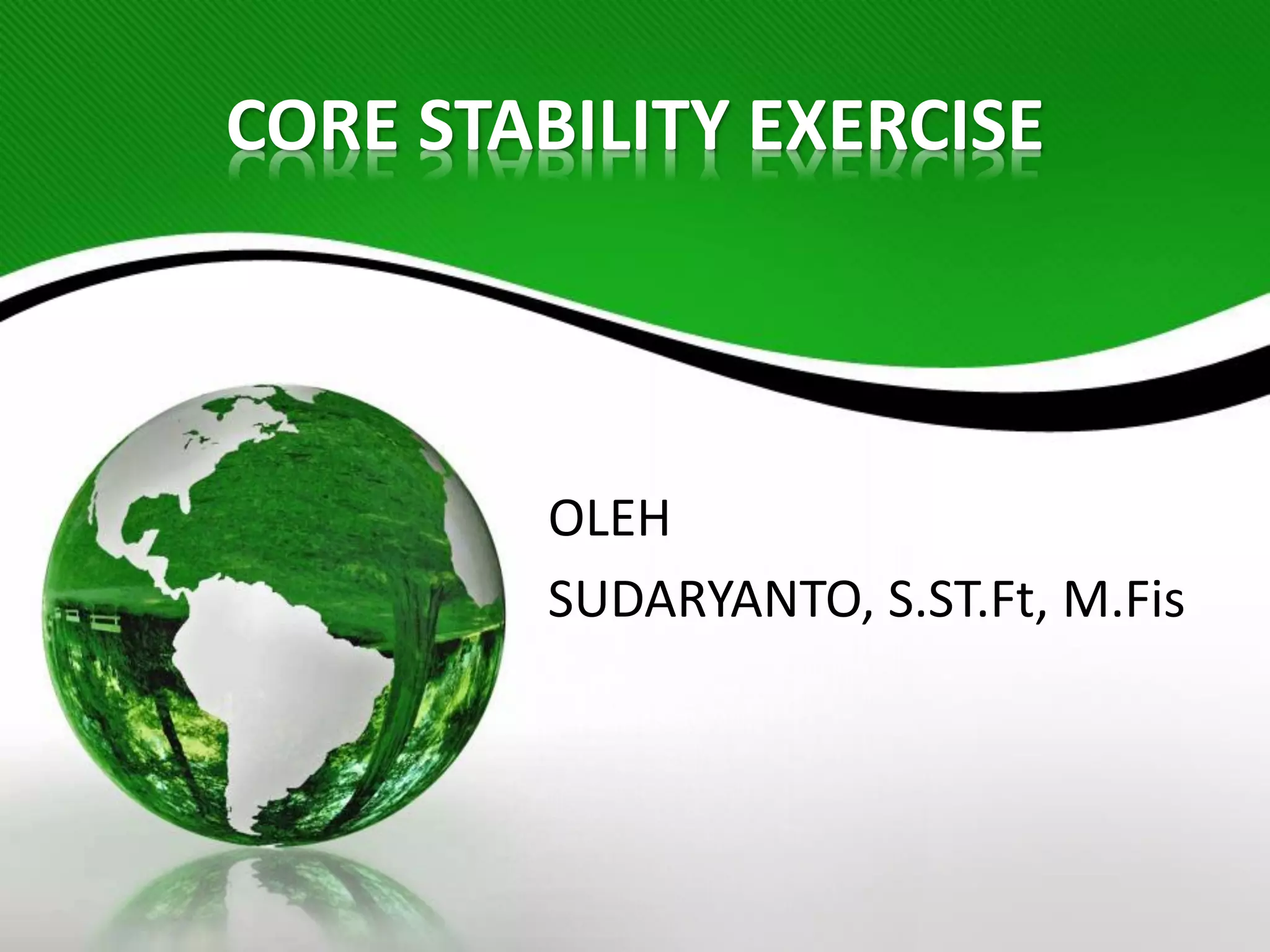 CORE STABILITY EXERCISE

OLEH
SUDARYANTO, S.ST.Ft, M.Fis